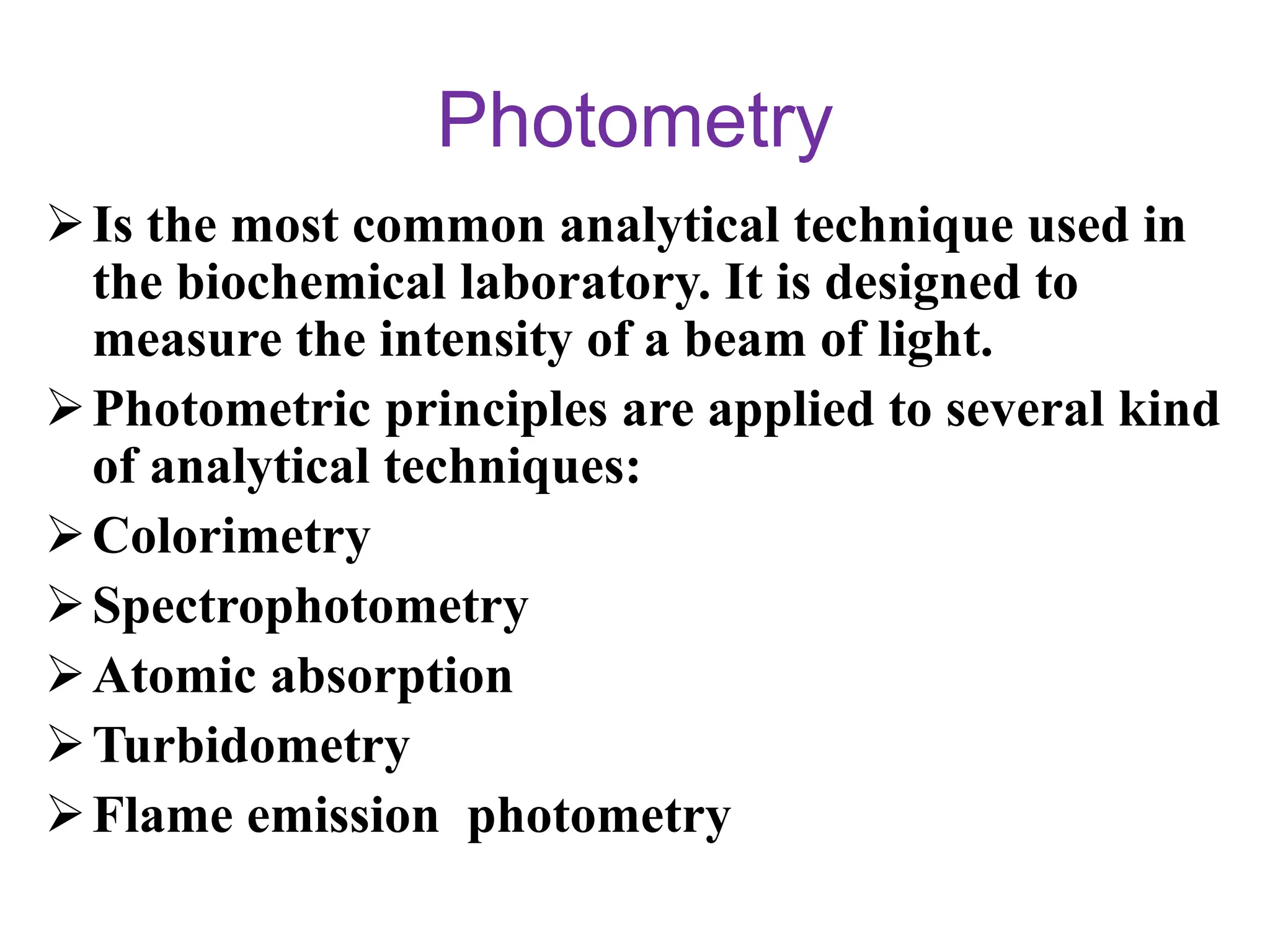 Photometry

➢ Is the most common analytical technique used in the biochemical laboratory. It is designed to measure the intensity of a beam of light.

➢ Photometric principles are applied to several kind of analytical techniques:

➢ Colorimetry

➢ Spectrophotometry

➢ Atomic absorption

➢ Turbidometry

➢ Flame emission photometry